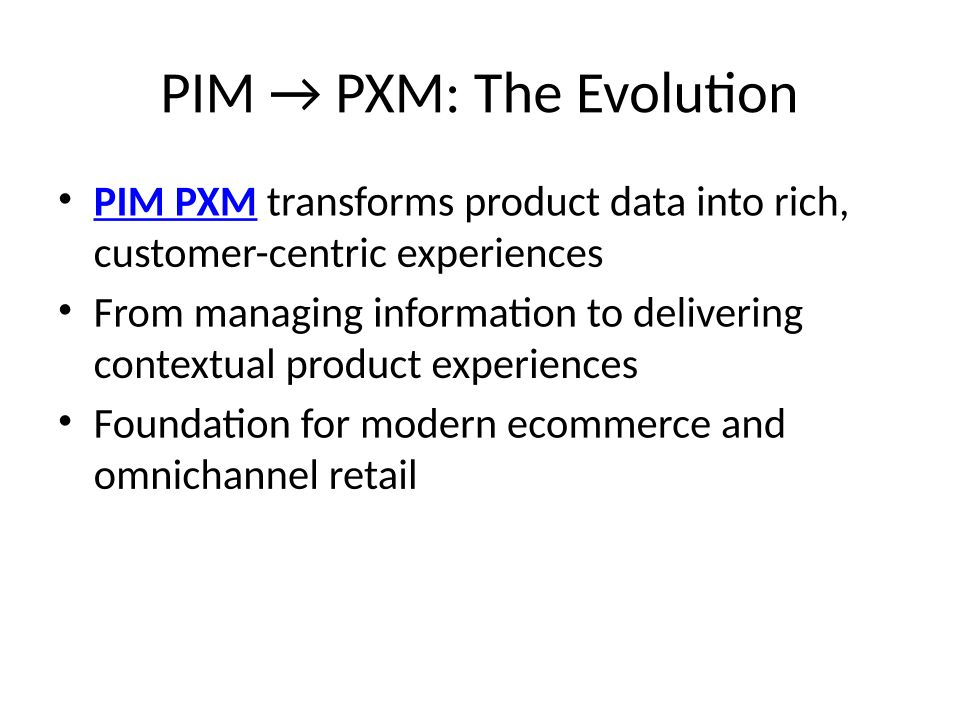 PIM → PXM: The Evolution

• PIM PXM transforms product data into rich, customer-centric experiences
• From managing information to delivering contextual product experiences
• Foundation for modern ecommerce and omnichannel retail